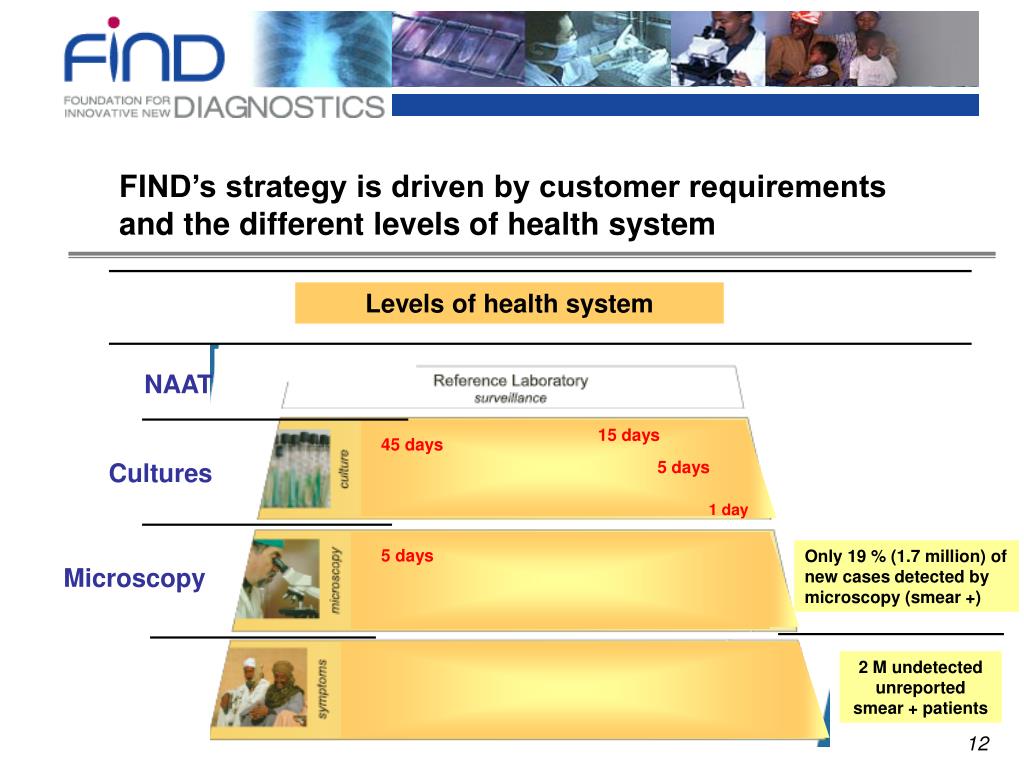 FIND
FOUNDATION FOR INNOVATIVE NEW DIAGNOSTICS

FIND's strategy is driven by customer requirements and the different levels of health system

Levels of health system

NAAT

Reference Laboratory
surveillance

Cultures

culture

45 days

15 days

5 days

1 day

Microscopy

microscopy

5 days

Only 19 % (1.7 million) of new cases detected by microscopy (smear +)

symptoms

2 M undetected unreported smear + patients

12